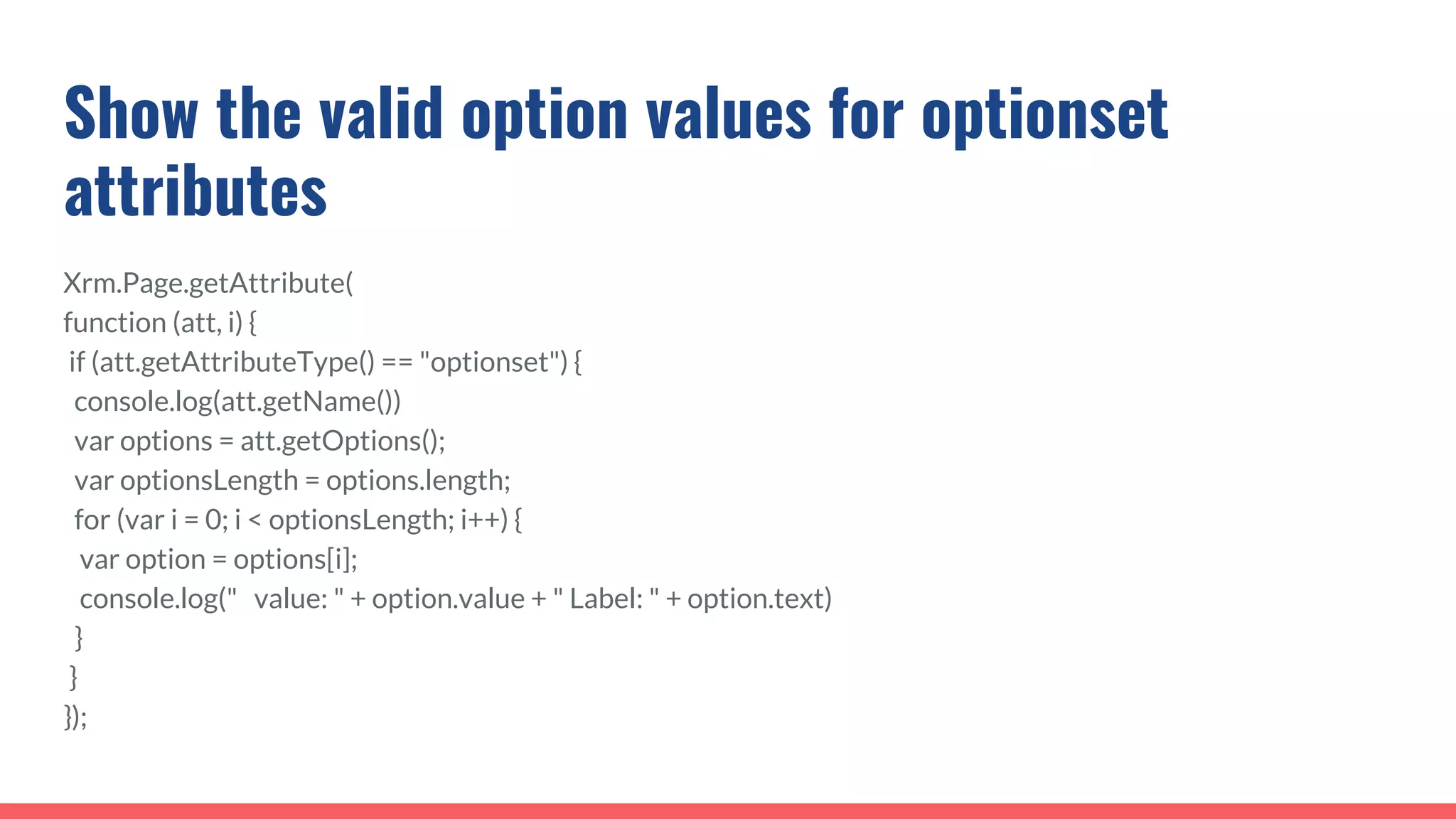 Show the valid option values for optionset attributes

Xrm.Page.getAttribute(
function (att, i) {
 if (att.getAttributeType() == "optionset") {
  console.log(att.getName())
  var options = att.getOptions();
  var optionsLength = options.length;
  for (var i = 0; i < optionsLength; i++) {
   var option = options[i];
   console.log("   value: " + option.value + " Label: " + option.text)
  }
 }
});